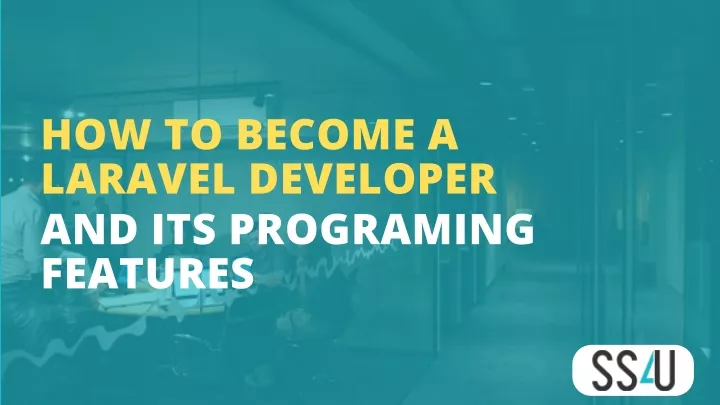 HOW TO BECOME A LARAVEL DEVELOPER

AND ITS PROGRAMING FEATURES

SS4U